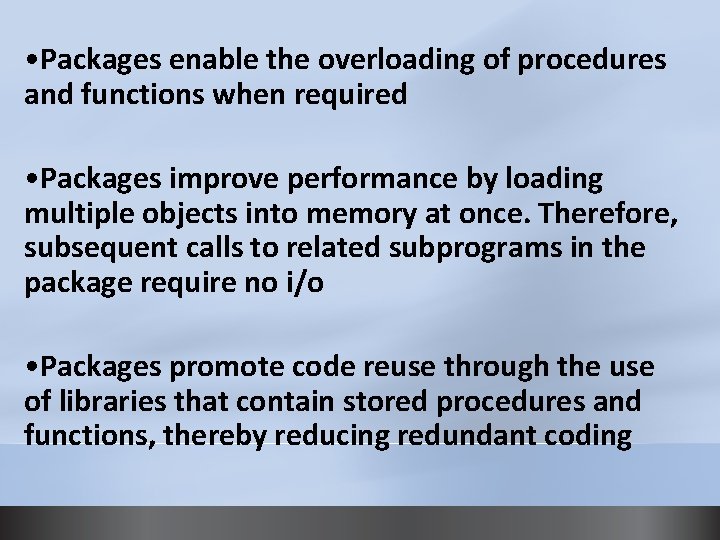 •Packages enable the overloading of procedures and functions when required

•Packages improve performance by loading multiple objects into memory at once. Therefore, subsequent calls to related subprograms in the package require no i/o

•Packages promote code reuse through the use of libraries that contain stored procedures and functions, thereby reducing redundant coding